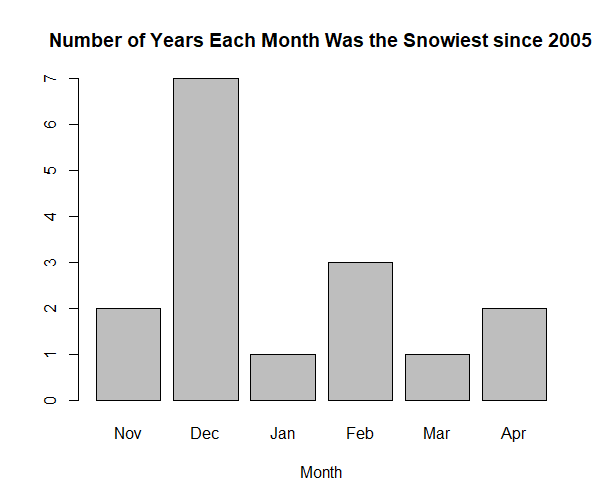 Number of Years Each Month Was the Snowiest since 2005

7
6
5
4
3
2
1
0

Nov
Dec
Jan
Feb
Mar
Apr

Month